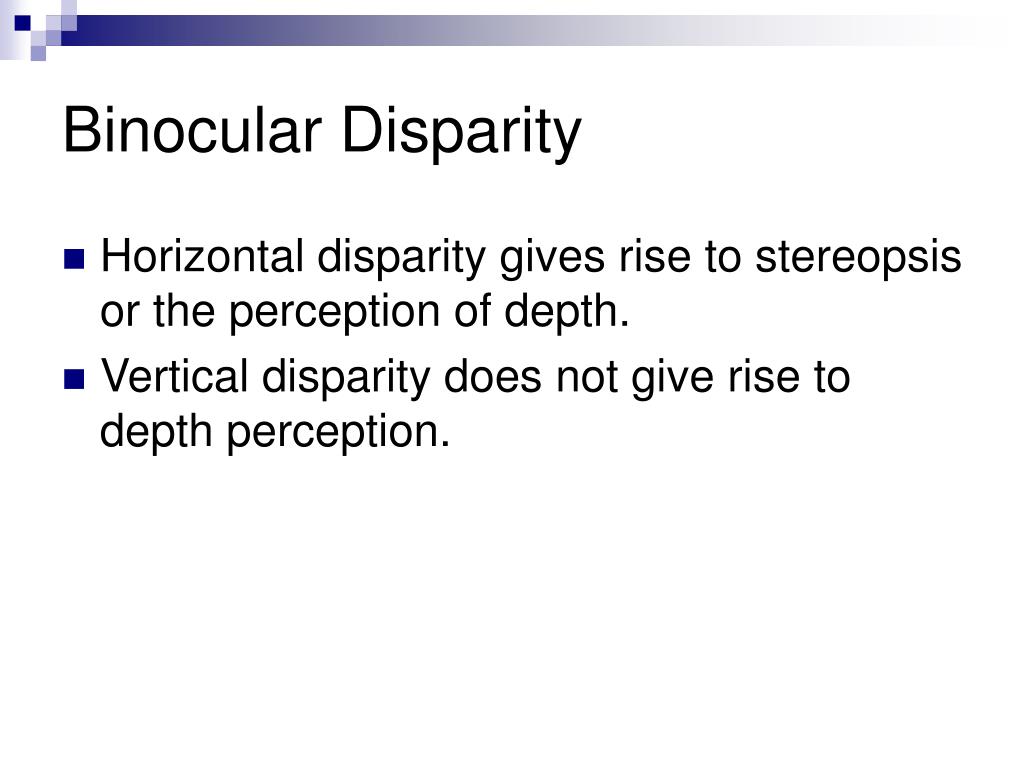 Binocular Disparity

Horizontal disparity gives rise to stereopsis or the perception of depth.

Vertical disparity does not give rise to depth perception.